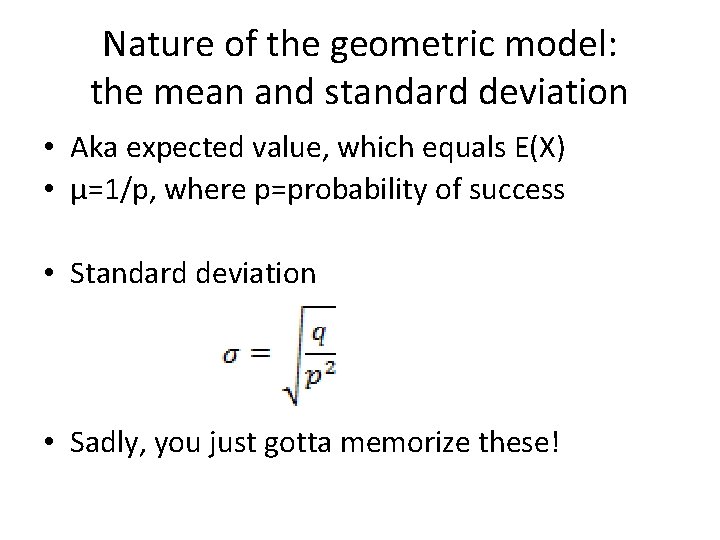 Nature of the geometric model: the mean and standard deviation

• Aka expected value, which equals E(X)
• μ=1/p, where p=probability of success

• Standard deviation

$\sigma = \sqrt{\frac{q}{p^2}}$

• Sadly, you just gotta memorize these!